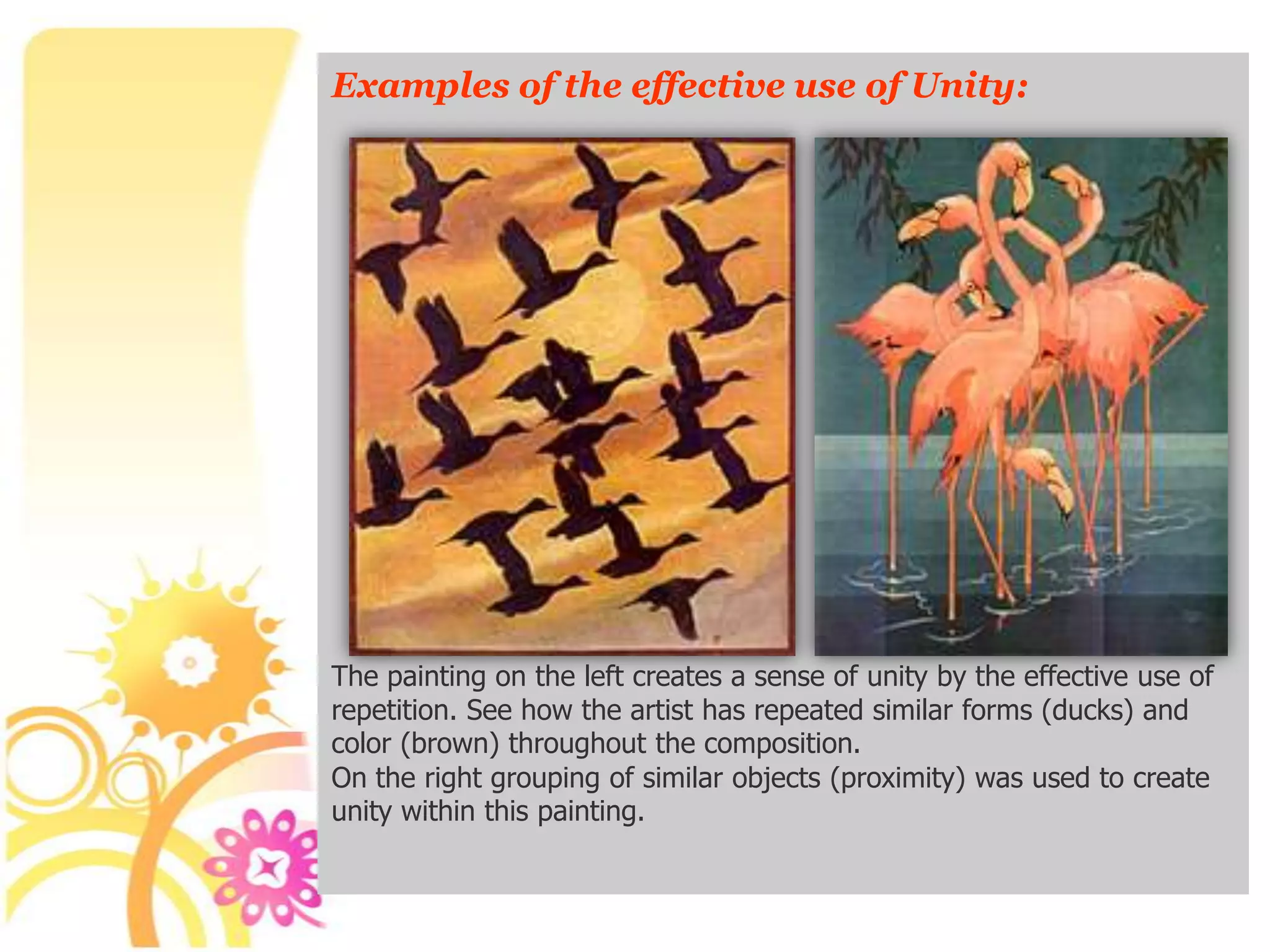 Examples of the effective use of Unity:

The painting on the left creates a sense of unity by the effective use of repetition. See how the artist has repeated similar forms (ducks) and color (brown) throughout the composition.
On the right grouping of similar objects (proximity) was used to create unity within this painting.